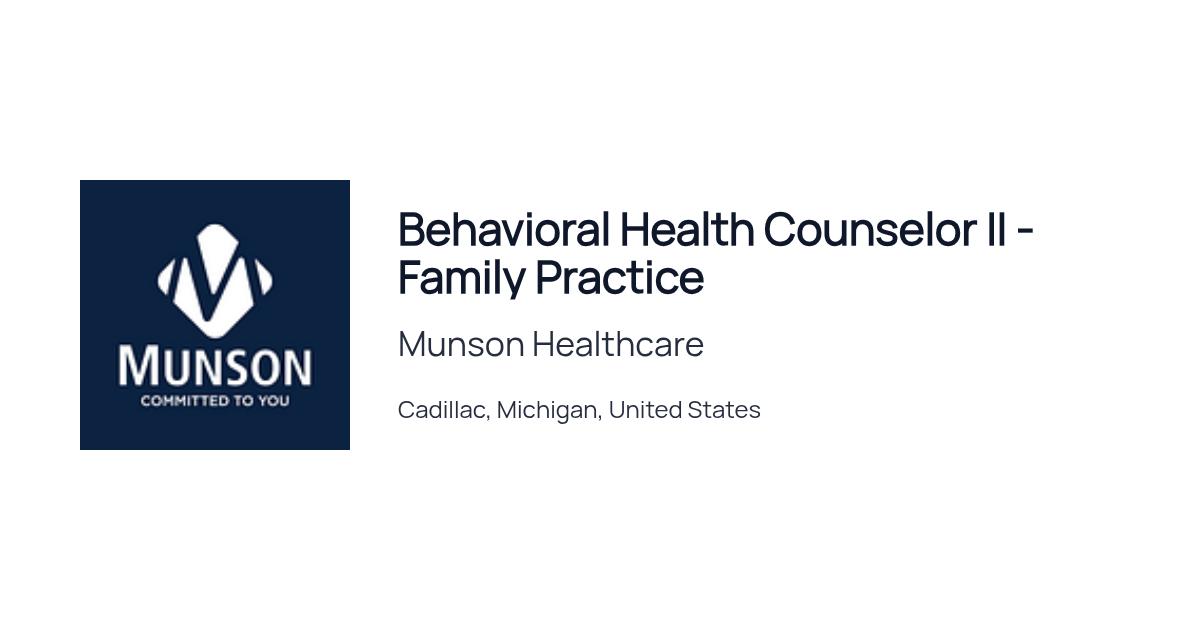 MUNSON
COMMITTED TO YOU

Behavioral Health Counselor II - Family Practice

Munson Healthcare

Cadillac, Michigan, United States